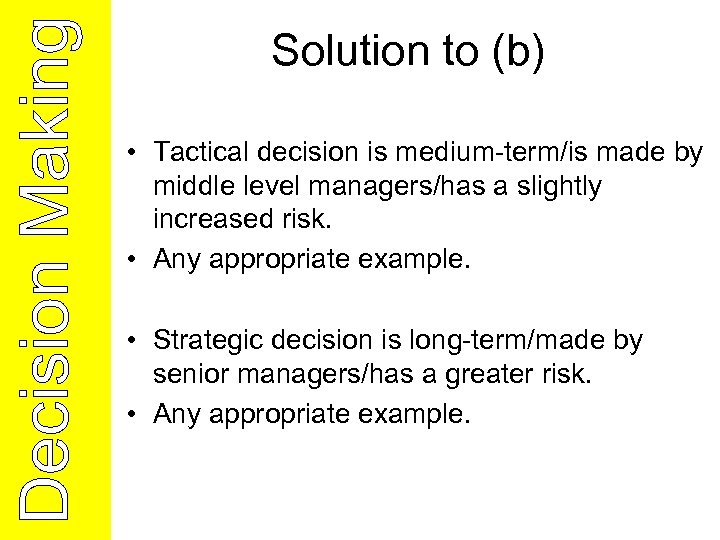 Decision Making

Solution to (b)

• Tactical decision is medium-term/is made by middle level managers/has a slightly increased risk.
• Any appropriate example.

• Strategic decision is long-term/made by senior managers/has a greater risk.
• Any appropriate example.